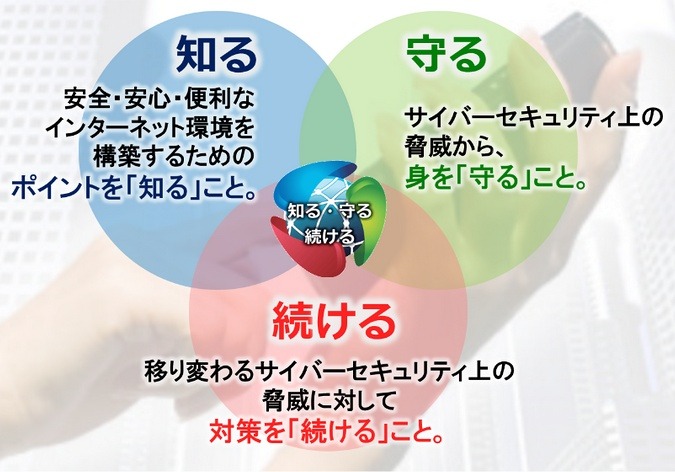 知る

安全・安心・便利なインターネット環境を構築するためのポイントを「知る」こと。

守る

サイバーセキュリティ上の脅威から、身を「守る」こと。

知る・守る
続ける

続ける

移り変わるサイバーセキュリティ上の脅威に対して対策を「続ける」こと。